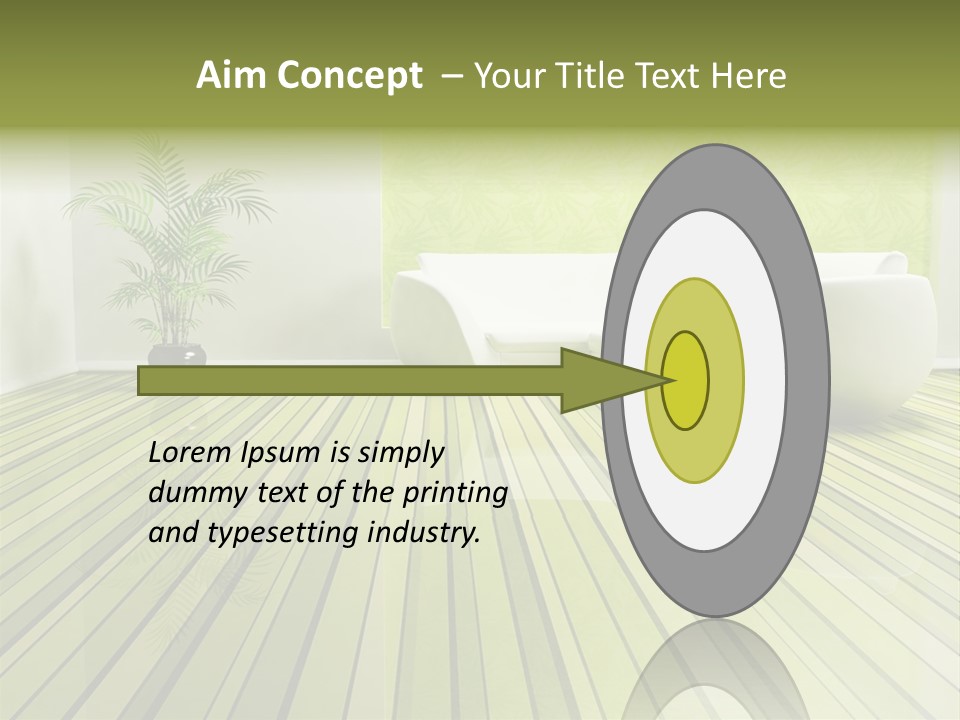 Aim Concept – Your Title Text Here

Lorem Ipsum is simply dummy text of the printing and typesetting industry.